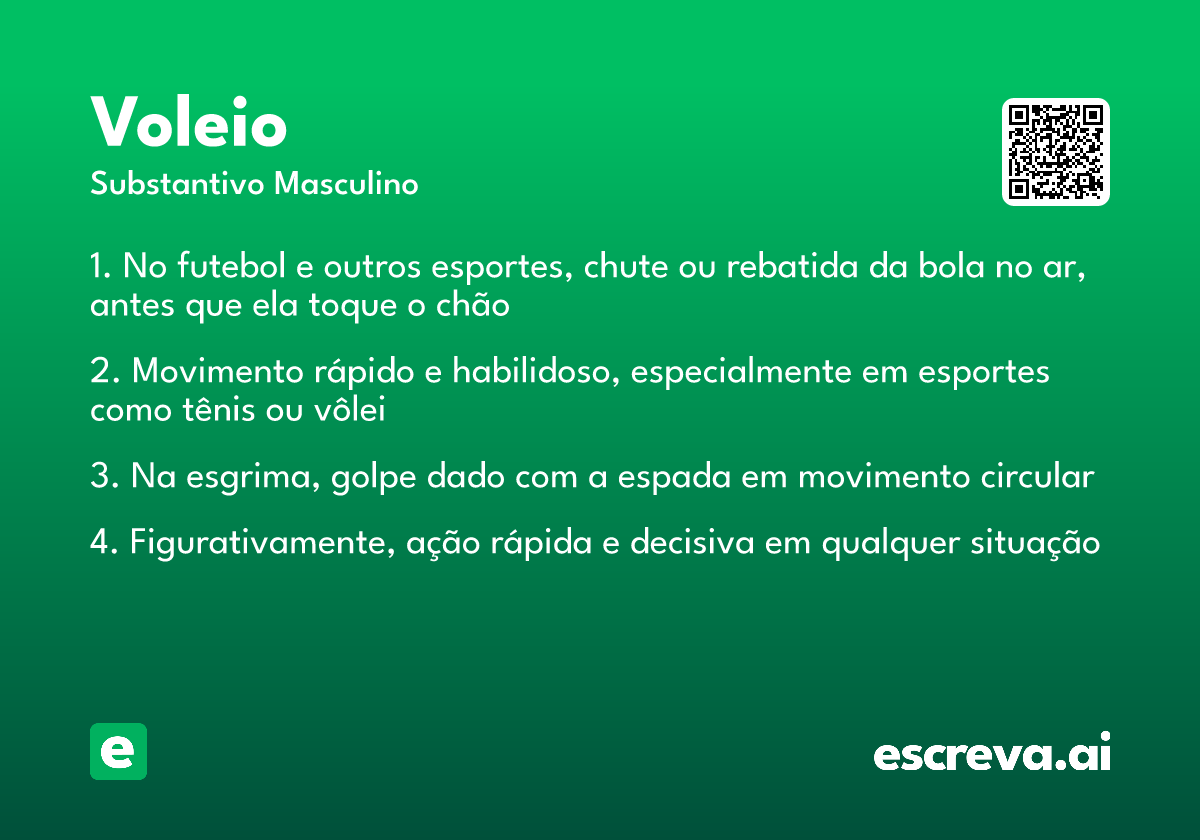 Voleio
Substantivo Masculino

1. No futebol e outros esportes, chute ou rebatida da bola no ar, antes que ela toque o chão

2. Movimento rápido e habilidoso, especialmente em esportes como tênis ou vôlei

3. Na esgrima, golpe dado com a espada em movimento circular

4. Figurativamente, ação rápida e decisiva em qualquer situação

e

escreva.ai